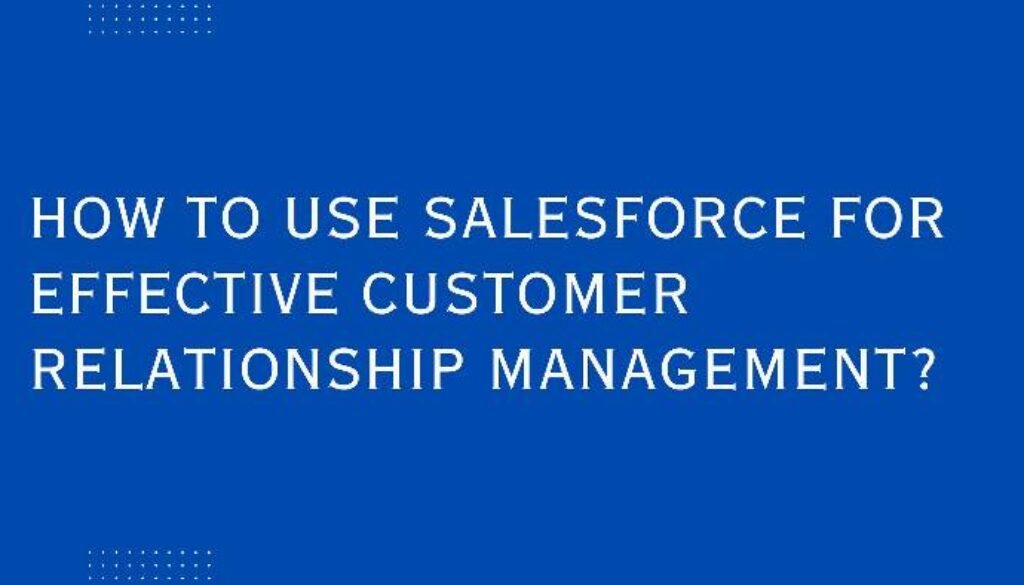 HOW TO USE SALESFORCE FOR EFFECTIVE CUSTOMER RELATIONSHIP MANAGEMENT?